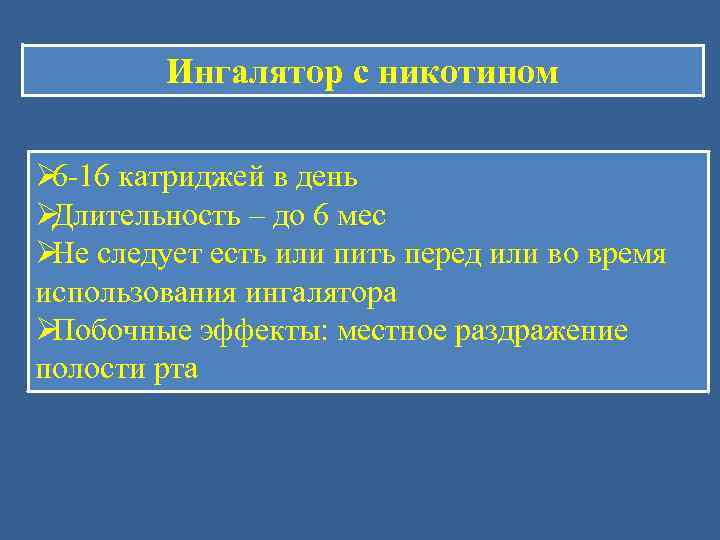 Ингалятор с никотином

➢6-16 катриджей в день
➢Длительность – до 6 мес
➢Не следует есть или пить перед или во время использования ингалятора
➢Побочные эффекты: местное раздражение полости рта